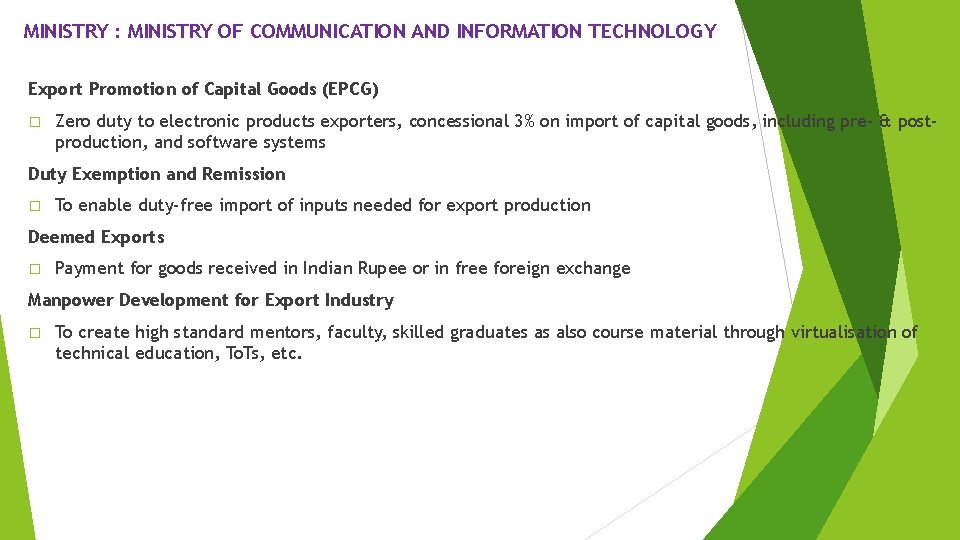 MINISTRY : MINISTRY OF COMMUNICATION AND INFORMATION TECHNOLOGY

Export Promotion of Capital Goods (EPCG)

□ Zero duty to electronic products exporters, concessional 3% on import of capital goods, including pre- & post-production, and software systems

Duty Exemption and Remission

□ To enable duty-free import of inputs needed for export production

Deemed Exports

□ Payment for goods received in Indian Rupee or in free foreign exchange

Manpower Development for Export Industry

□ To create high standard mentors, faculty, skilled graduates as also course material through virtualisation of technical education, ToTs, etc.